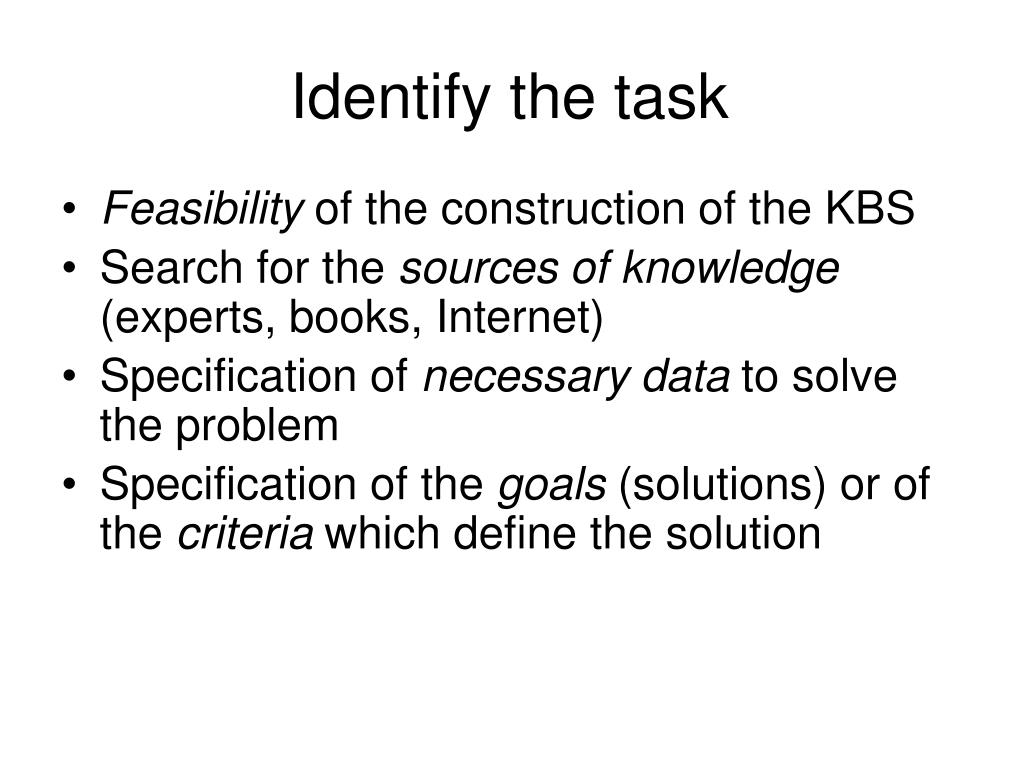 Identify the task

• Feasibility of the construction of the KBS
• Search for the sources of knowledge (experts, books, Internet)
• Specification of necessary data to solve the problem
• Specification of the goals (solutions) or of the criteria which define the solution